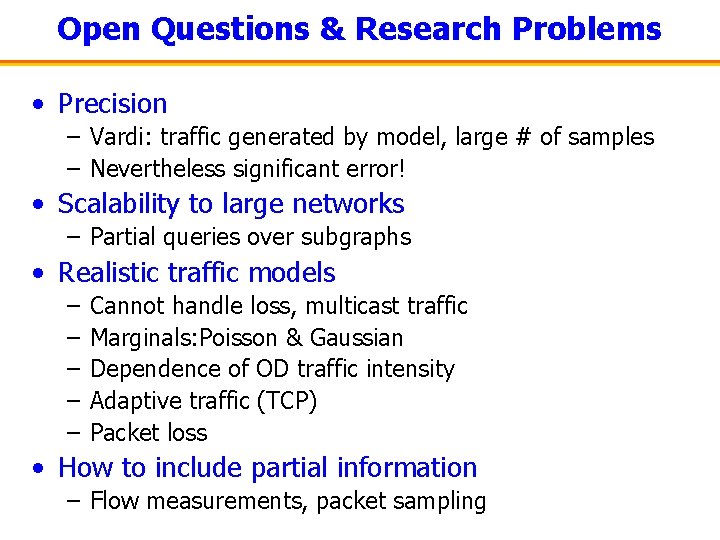 Open Questions & Research Problems

• Precision
  – Vardi: traffic generated by model, large # of samples
  – Nevertheless significant error!
• Scalability to large networks
  – Partial queries over subgraphs
• Realistic traffic models
  – Cannot handle loss, multicast traffic
  – Marginals:Poisson & Gaussian
  – Dependence of OD traffic intensity
  – Adaptive traffic (TCP)
  – Packet loss
• How to include partial information
  – Flow measurements, packet sampling